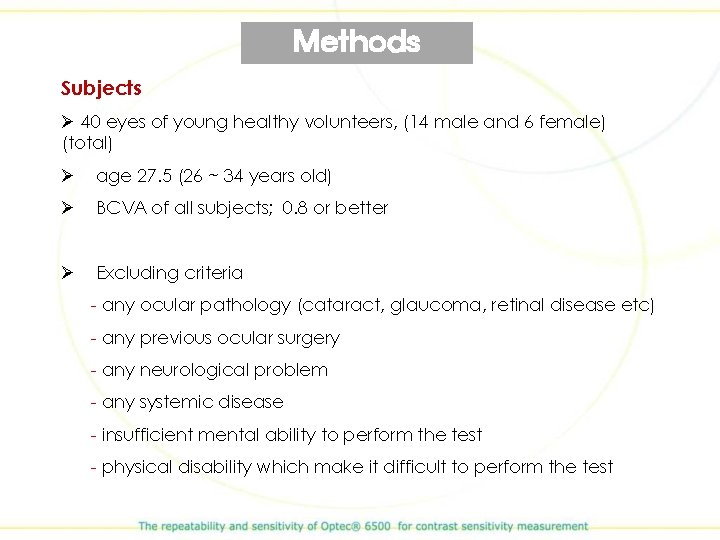 Methods

Subjects

➢ 40 eyes of young healthy volunteers, (14 male and 6 female) (total)

➢ age 27.5 (26 ~ 34 years old)

➢ BCVA of all subjects; 0.8 or better

➢ Excluding criteria
- any ocular pathology (cataract, glaucoma, retinal disease etc)
- any previous ocular surgery
- any neurological problem
- any systemic disease
- insufficient mental ability to perform the test
- physical disability which make it difficult to perform the test

The repeatability and sensitivity of Optec® 6500 for contrast sensitivity measurement